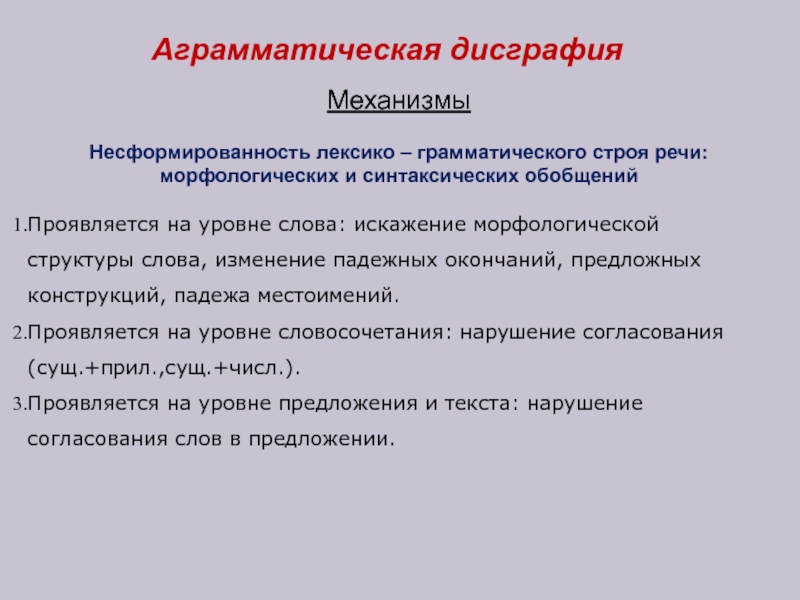 Аграмматическая дисграфия

Механизмы

Несформированность лексико – грамматического строя речи: морфологических и синтаксических обобщений

1.Проявляется на уровне слова: искажение морфологической структуры слова, изменение падежных окончаний, предложных конструкций, падежа местоимений.

2.Проявляется на уровне словосочетания: нарушение согласования (сущ.+прил.,сущ.+числ.).

3.Проявляется на уровне предложения и текста: нарушение согласования слов в предложении.